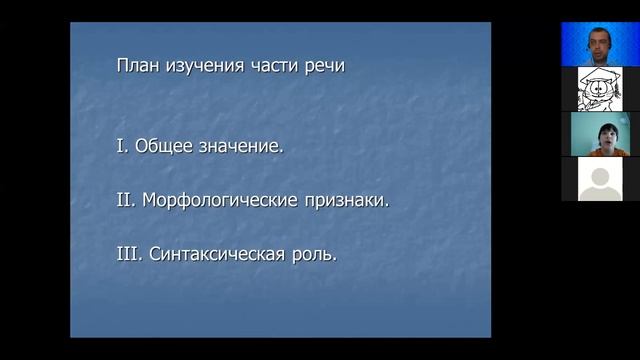 План изучения части речи

I. Общее значение.

II. Морфологические признаки.

III. Синтаксическая роль.